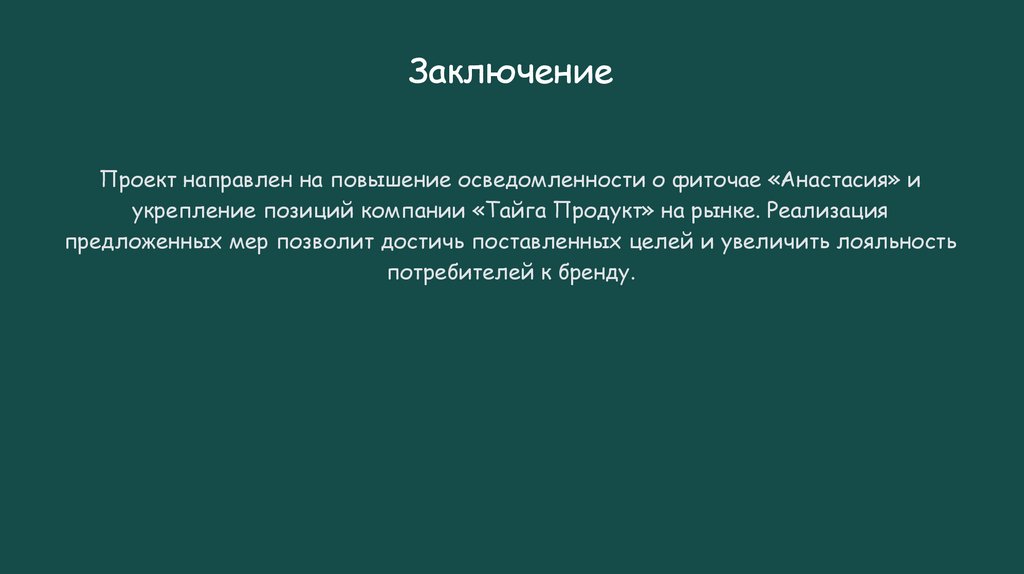 Заключение

Проект направлен на повышение осведомленности о фиточае «Анастасия» и укрепление позиций компании «Тайга Продукт» на рынке. Реализация предложенных мер позволит достичь поставленных целей и увеличить лояльность потребителей к бренду.